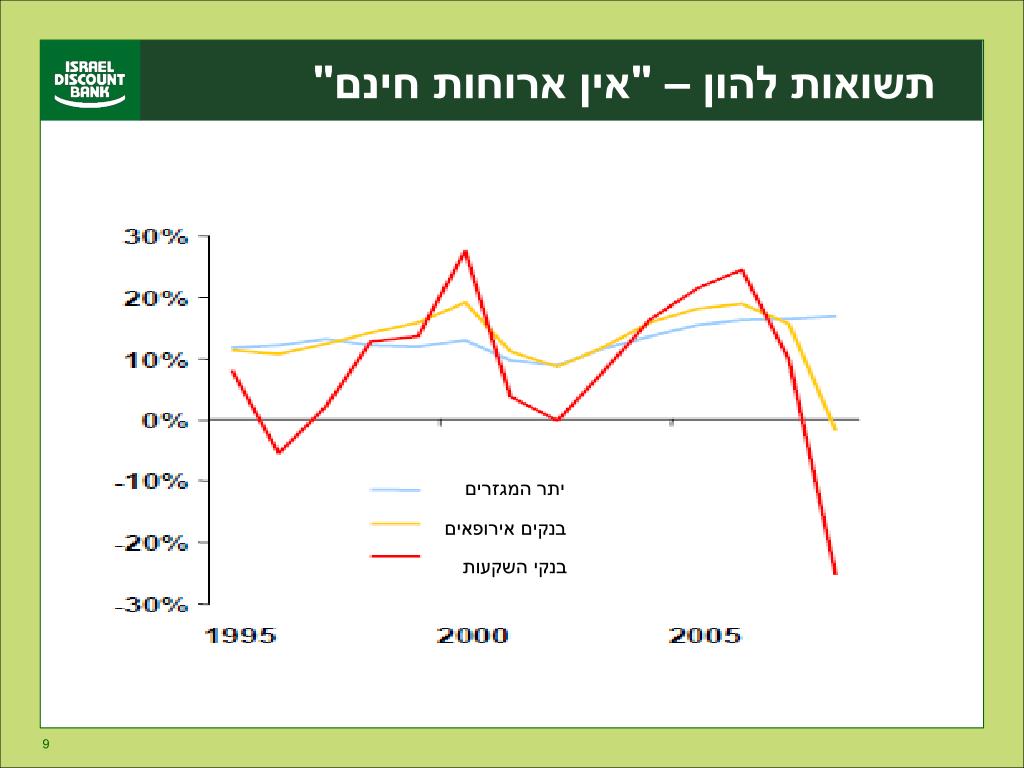 ISRAEL DISCOUNT BANK

תשואות להון – "אין ארוחות חינם"

30%
20%
10%
0%
-10%
-20%
-30%

1995
2000
2005

יתר המגזרים
בנקים אירופאים
בנקי השקעות

9